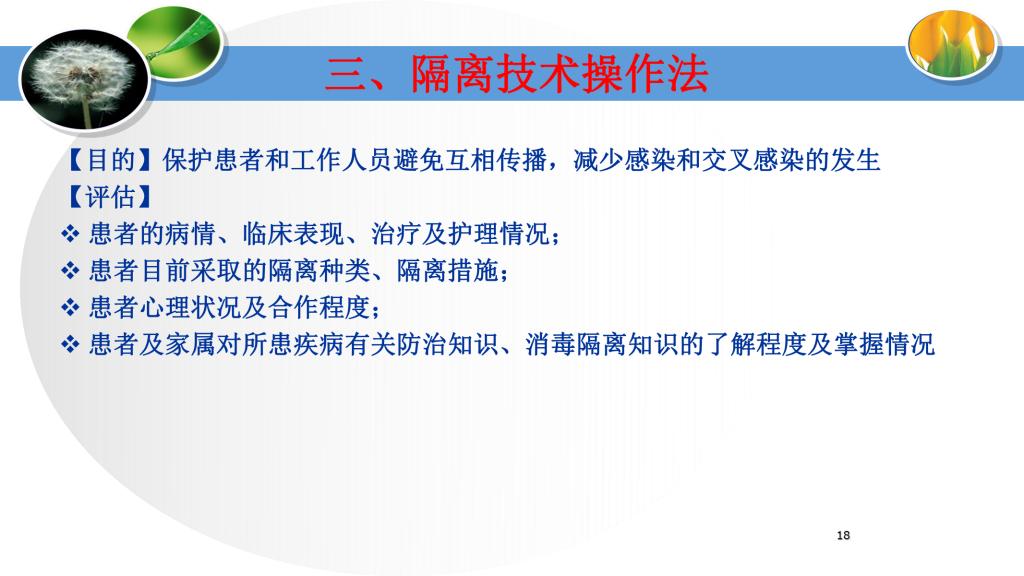 三、隔离技术操作法

【目的】保护患者和工作人员避免互相传播，减少感染和交叉感染的发生

【评估】

❖ 患者的病情、临床表现、治疗及护理情况；

❖ 患者目前采取的隔离种类、隔离措施；

❖ 患者心理状况及合作程度；

❖ 患者及家属对所患疾病有关防治知识、消毒隔离知识的了解程度及掌握情况

18